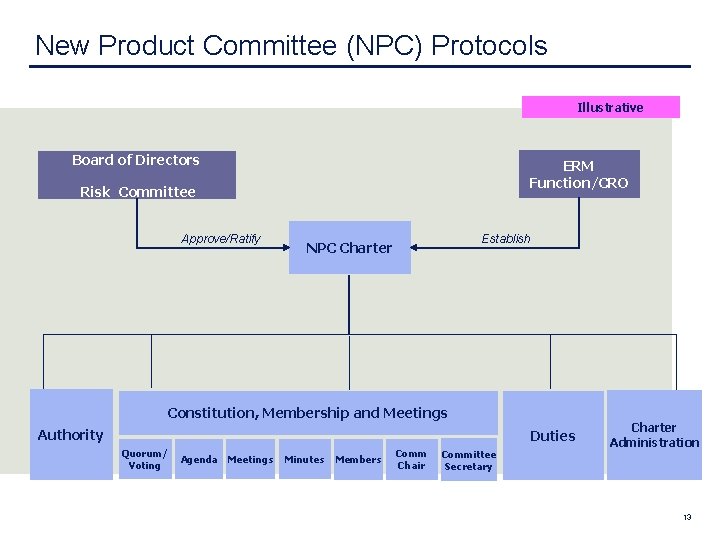 New Product Committee (NPC) Protocols

Illustrative

Board of Directors

Risk Committee

ERM Function/CRO

Approve/Ratify

NPC Charter

Establish

Authority

Constitution, Membership and Meetings

Quorum/ Voting

Agenda

Meetings

Minutes

Members

Comm Chair

Committee Secretary

Duties

Charter Administration

13